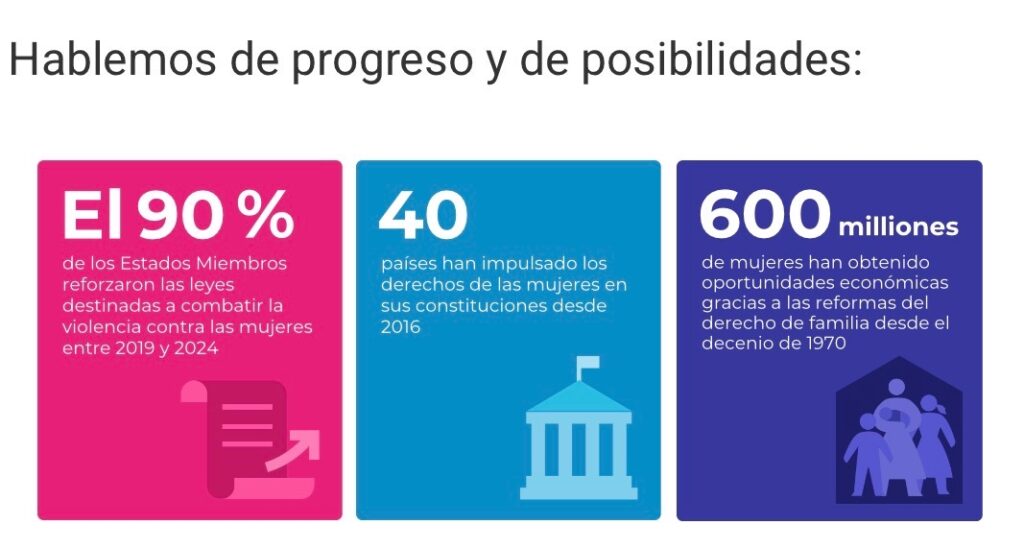 Hablemos de progreso y de posibilidades:

El 90 %
de los Estados Miembros reforzaron las leyes destinadas a combatir la violencia contra las mujeres entre 2019 y 2024

40
países han impulsado los derechos de las mujeres en sus constituciones desde 2016

600 milliones
de mujeres han obtenido oportunidades económicas gracias a las reformas del derecho de familia desde el decenio de 1970